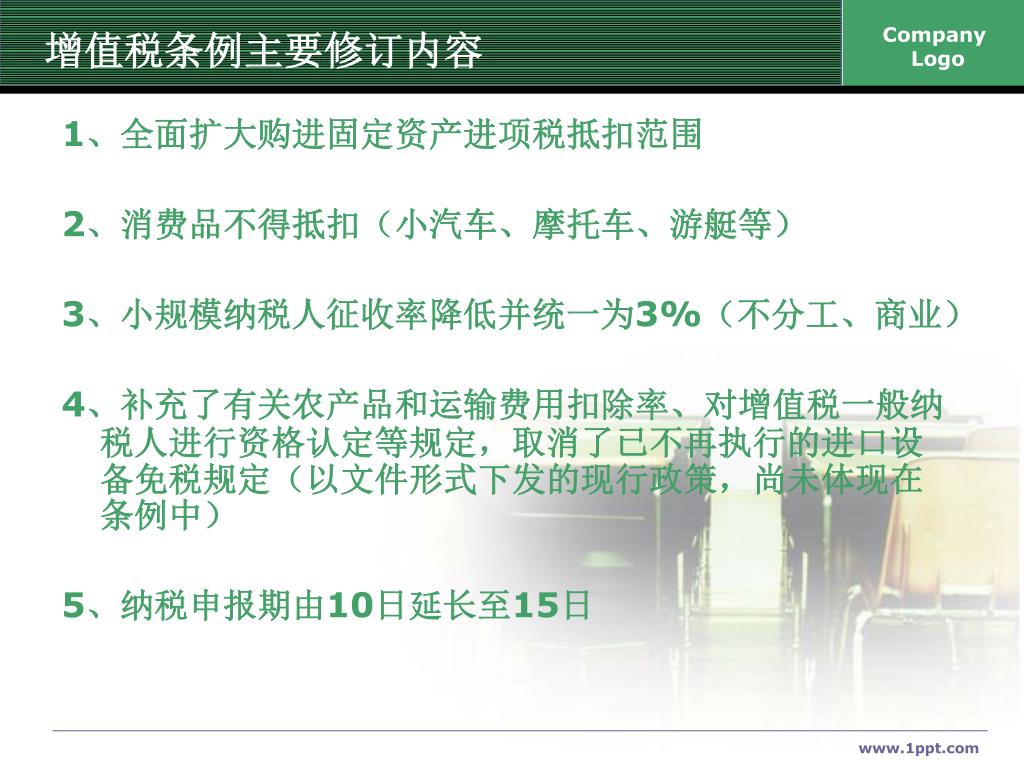 增值税条例主要修订内容

Company Logo

1、全面扩大购进固定资产进项税抵扣范围

2、消费品不得抵扣（小汽车、摩托车、游艇等）

3、小规模纳税人征收率降低并统一为3%（不分工、商业）

4、补充了有关农产品和运输费用扣除率、对增值税一般纳税人进行资格认定等规定，取消了已不再执行的进口设备免税规定（以文件形式下发的现行政策，尚未体现在条例中）

5、纳税申报期由10日延长至15日

www.1ppt.com